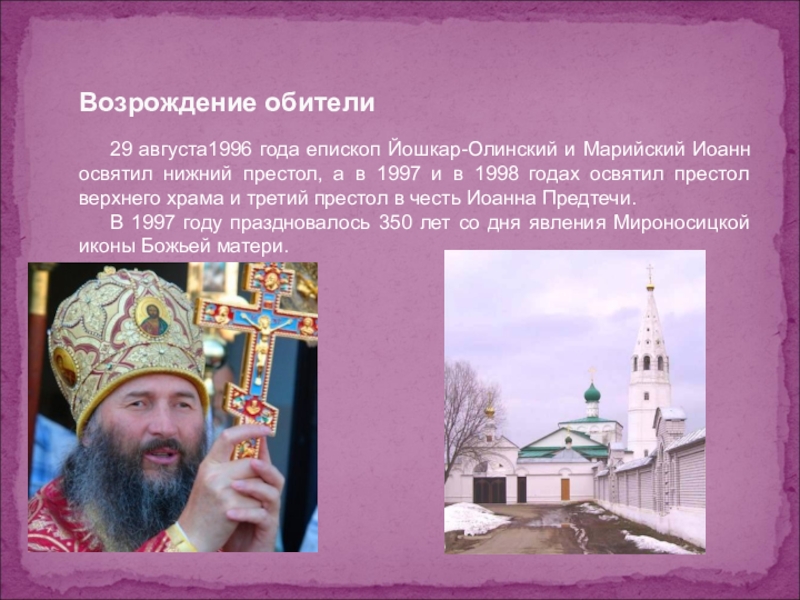 Возрождение обители

29 августа1996 года епископ Йошкар-Олинский и Марийский Иоанн освятил нижний престол, а в 1997 и в 1998 годах освятил престол верхнего храма и третий престол в честь Иоанна Предтечи.

В 1997 году праздновалось 350 лет со дня явления Мироносицкой иконы Божьей матери.